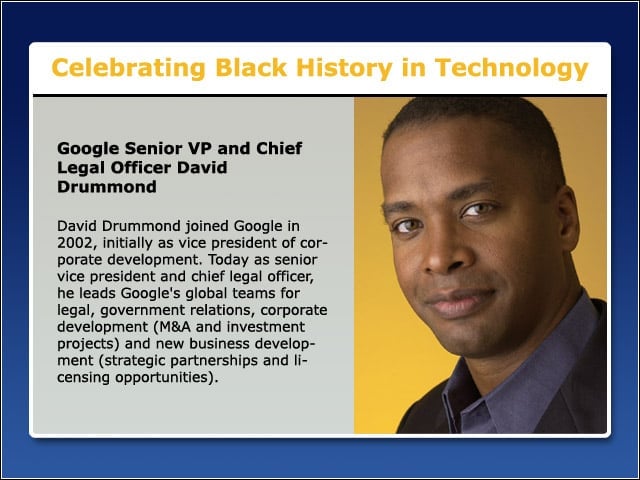 Celebrating Black History in Technology

Google Senior VP and Chief Legal Officer David Drummond

David Drummond joined Google in 2002, initially as vice president of corporate development. Today as senior vice president and chief legal officer, he leads Google's global teams for legal, government relations, corporate development (M&A and investment projects) and new business development (strategic partnerships and licensing opportunities).